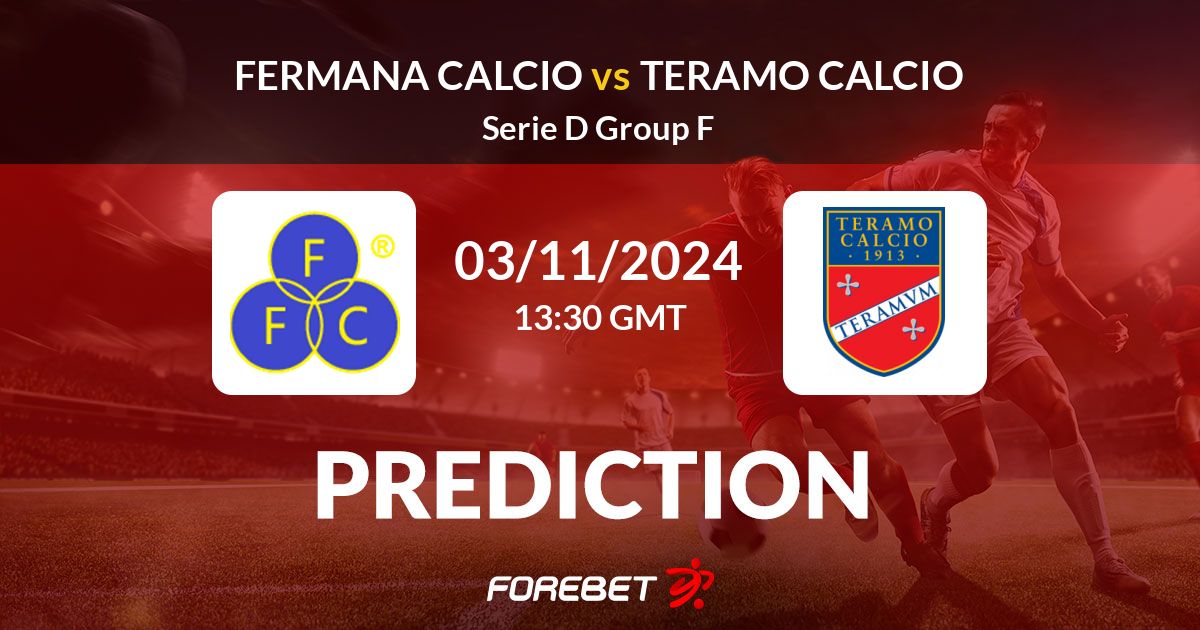 FERMANA CALCIO vs TERAMO CALCIO
Serie D Group F

F
F C
®

03/11/2024
13:30 GMT

TERAMO
CALCIO
1913
TERAMVM

PREDICTION

FOREBET